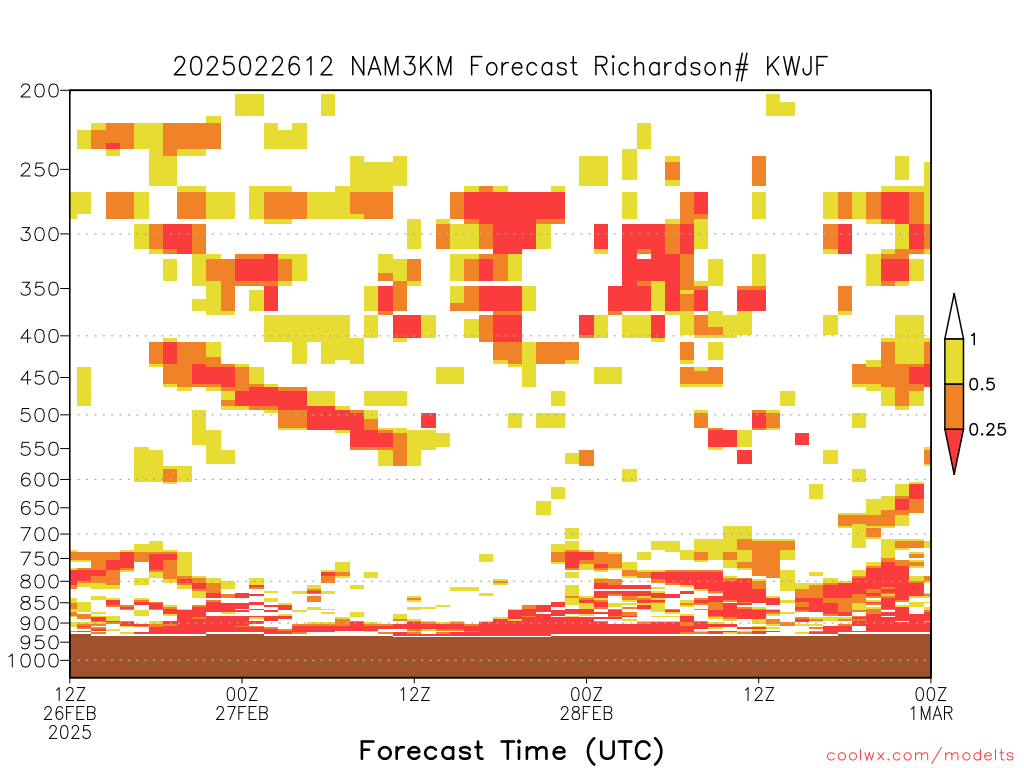 2025022612 NAM3KM Forecast Richardson# KWJF

200
250
300
350
400
450
500
550
600
650
700
750
800
850
900
950
1000

1
0.5
0.25

12Z 26FEB 2025
00Z 27FEB
12Z
00Z 28FEB
12Z
00Z 1MAR

Forecast Time (UTC)

coolwx.com/modelts